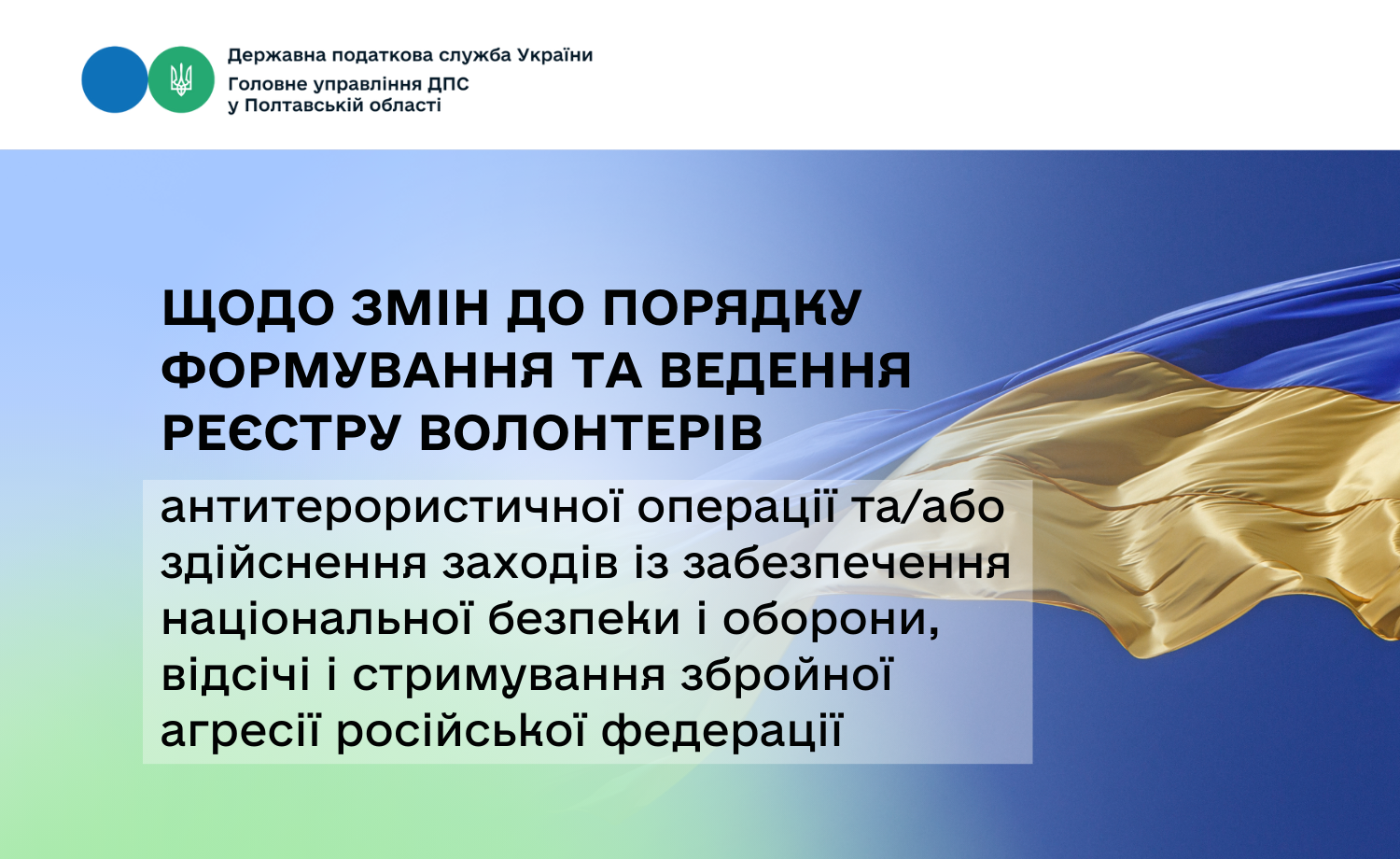 Державна податкова служба України
Головне управління ДПС
у Полтавській області

ЩОДО ЗМІН ДО ПОРЯДКУ ФОРМУВАННЯ ТА ВЕДЕННЯ РЕЄСТРУ ВОЛОНТЕРІВ

антитерористичної операції та/або здійснення заходів із забезпечення національної безпеки і оборони, відсічі і стримування збройної агресії російської федерації